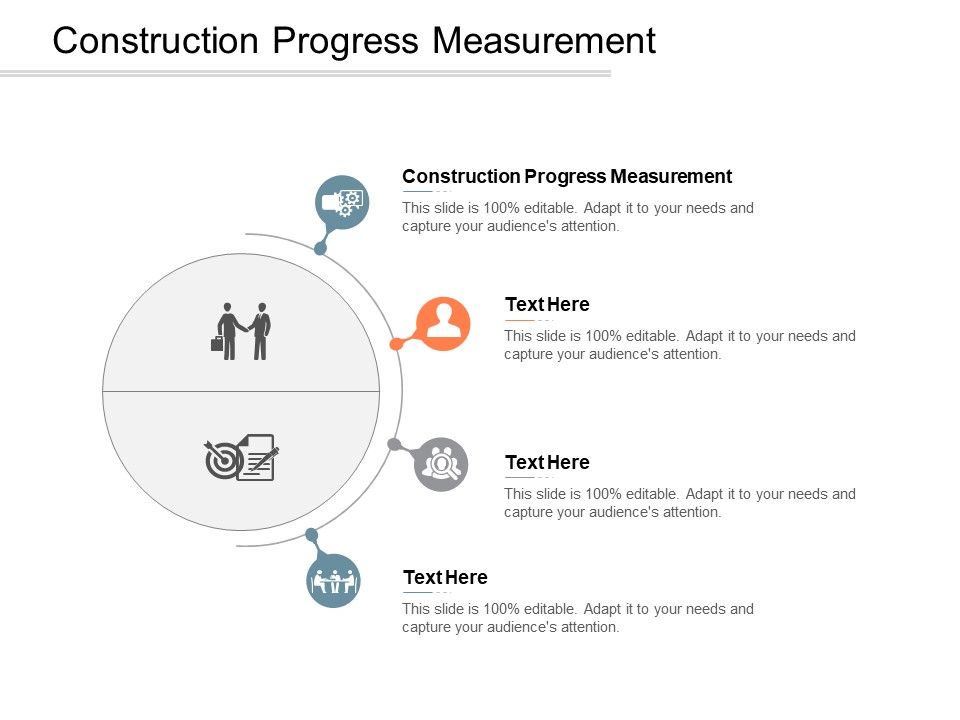 Construction Progress Measurement

Construction Progress Measurement

This slide is 100% editable. Adapt it to your needs and capture your audience's attention.

Text Here

This slide is 100% editable. Adapt it to your needs and capture your audience's attention.

Text Here

This slide is 100% editable. Adapt it to your needs and capture your audience's attention.

Text Here

This slide is 100% editable. Adapt it to your needs and capture your audience's attention.